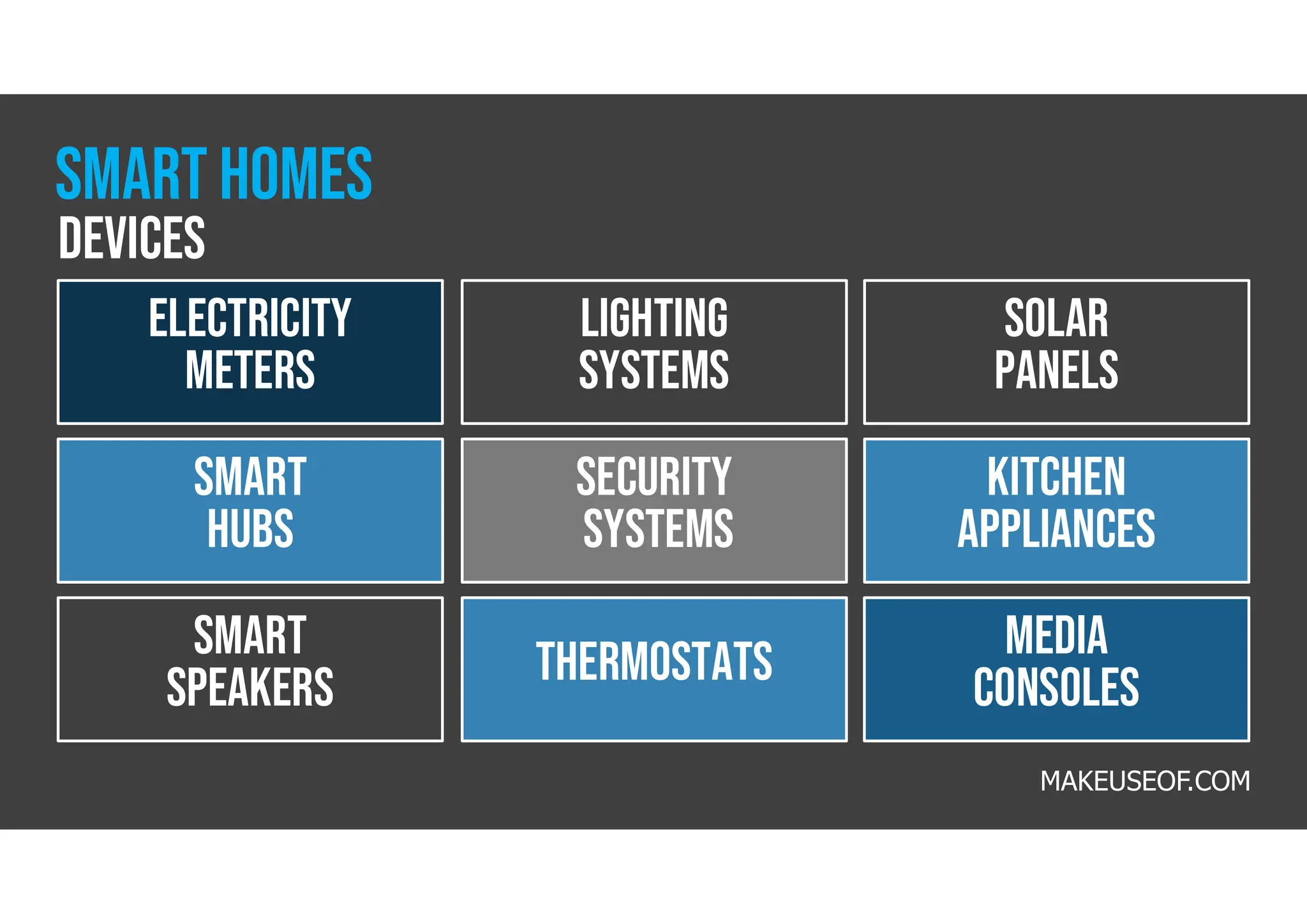 SMART HOMES
DEVICES

ELECTRICITY METERS

LIGHTING SYSTEMS

SOLAR PANELS

SMART HUBS

SECURITY SYSTEMS

KITCHEN APPLIANCES

SMART SPEAKERS

THERMOSTATS

MEDIA CONSOLES

MAKEUSEOF.COM